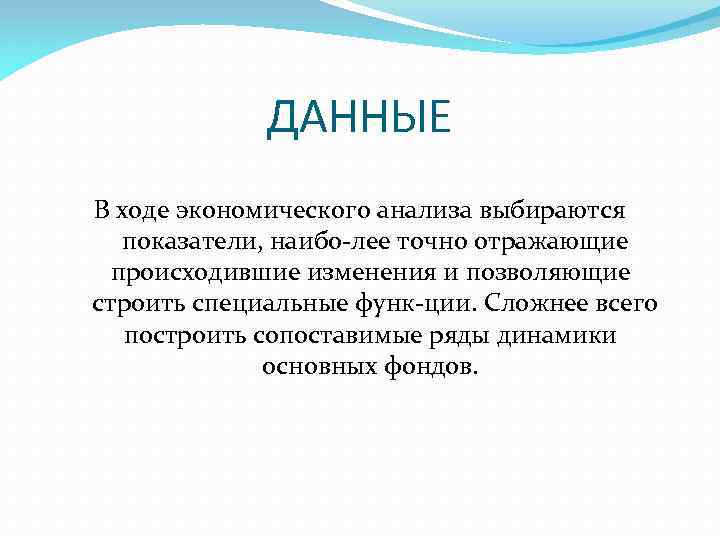 ДАННЫЕ

В ходе экономического анализа выбираются показатели, наибо-лее точно отражающие происходившие изменения и позволяющие строить специальные функ-ции. Сложнее всего построить сопоставимые ряды динамики основных фондов.